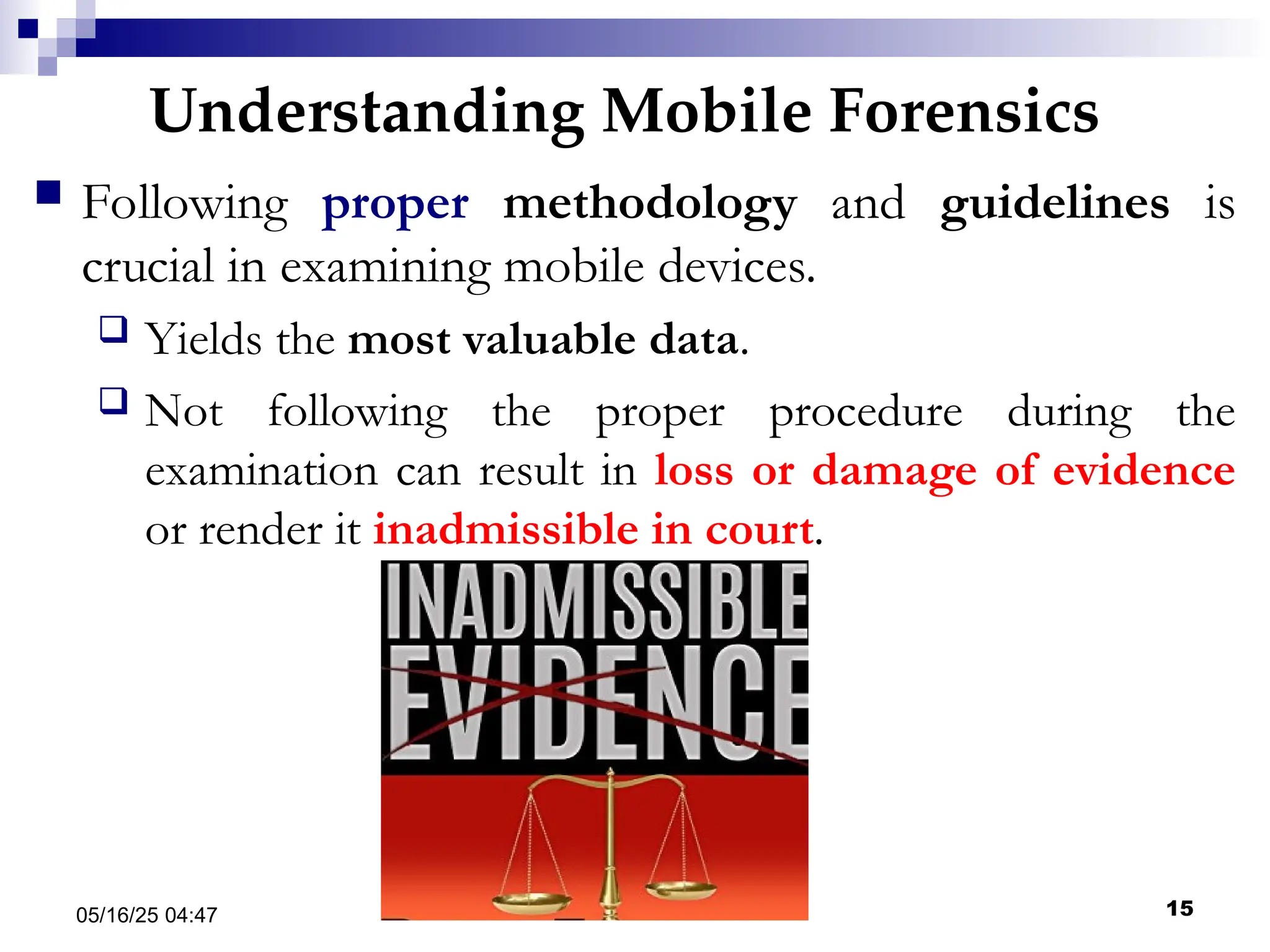 Understanding Mobile Forensics

Following proper methodology and guidelines is crucial in examining mobile devices.

Yields the most valuable data.

Not following the proper procedure during the examination can result in loss or damage of evidence or render it inadmissible in court.

INADMISSIBLE EVIDENCE

05/16/25 04:47

15